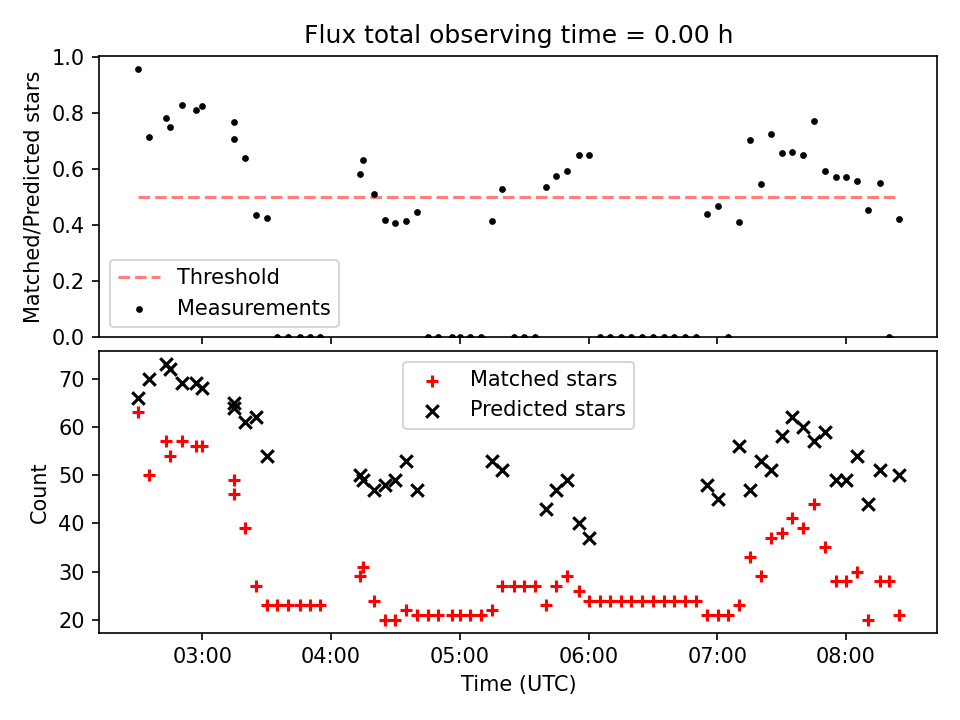 Flux total observing time = 0.00 h

Matched/Predicted stars

1.0
0.8
0.6
0.4
0.2
0.0

Threshold
Measurements

Count

70
60
50
40
30
20

Matched stars
Predicted stars

03:00
04:00
05:00
06:00
07:00
08:00

Time (UTC)